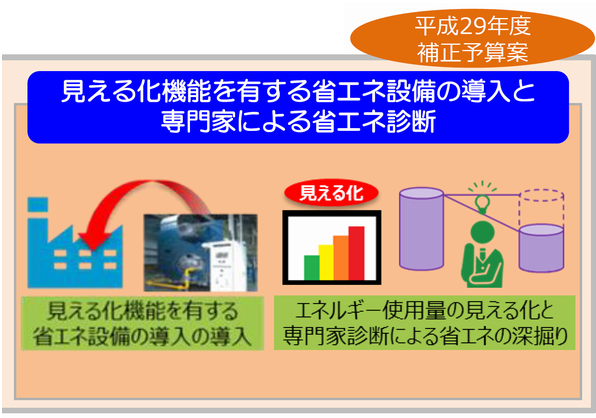 平成29年度
補正予算案

見える化機能を有する省エネ設備の導入と
専門家による省エネ診断

見える化

見える化機能を有する
省エネ設備の導入の導入

エネルギー使用量の見える化と
専門家診断による省エネの深掘り